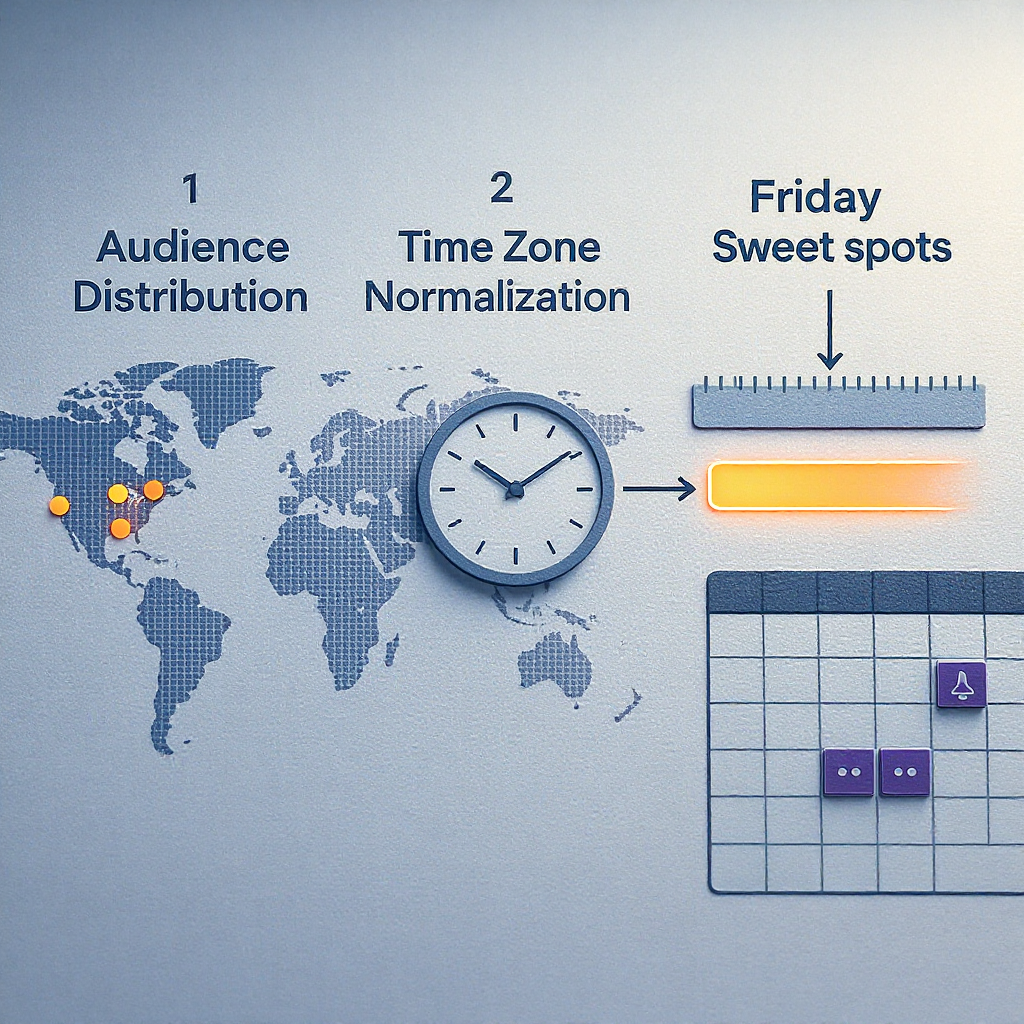 1
Audience
Distribution

2
Time Zone
Normalization

Friday
Sweet spots